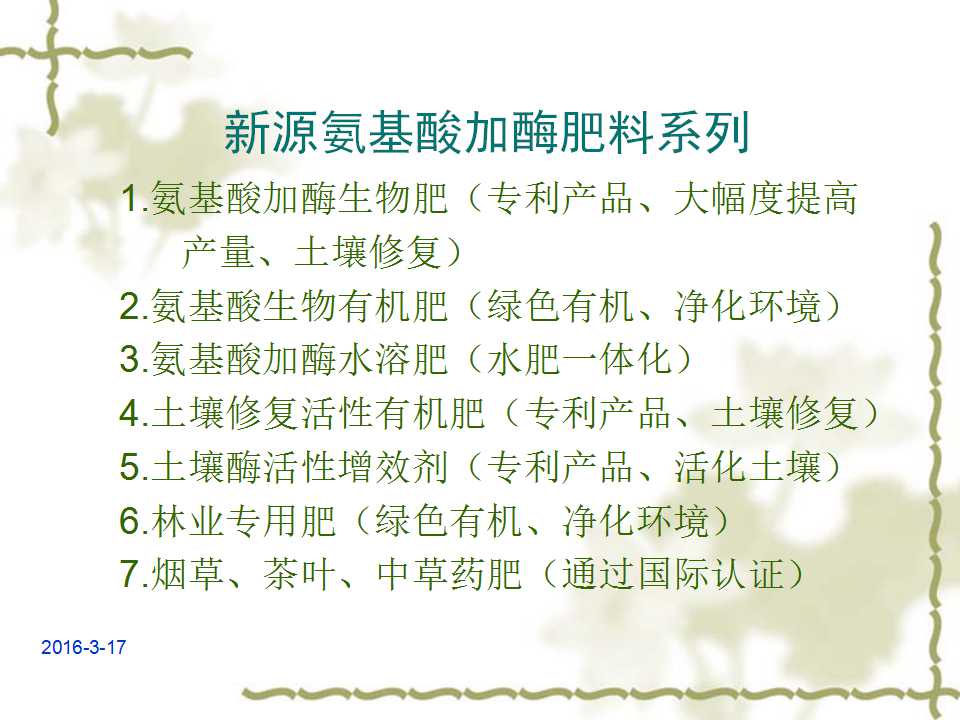 新源氨基酸加酶肥料系列

1.氨基酸加酶生物肥（专利产品、大幅度提高产量、土壤修复）
2.氨基酸生物有机肥（绿色有机、净化环境）
3.氨基酸加酶水溶肥（水肥一体化）
4.土壤修复活性有机肥（专利产品、土壤修复）
5.土壤酶活性增效剂（专利产品、活化土壤）
6.林业专用肥（绿色有机、净化环境）
7.烟草、茶叶、中草药肥（通过国际认证）

2016-3-17